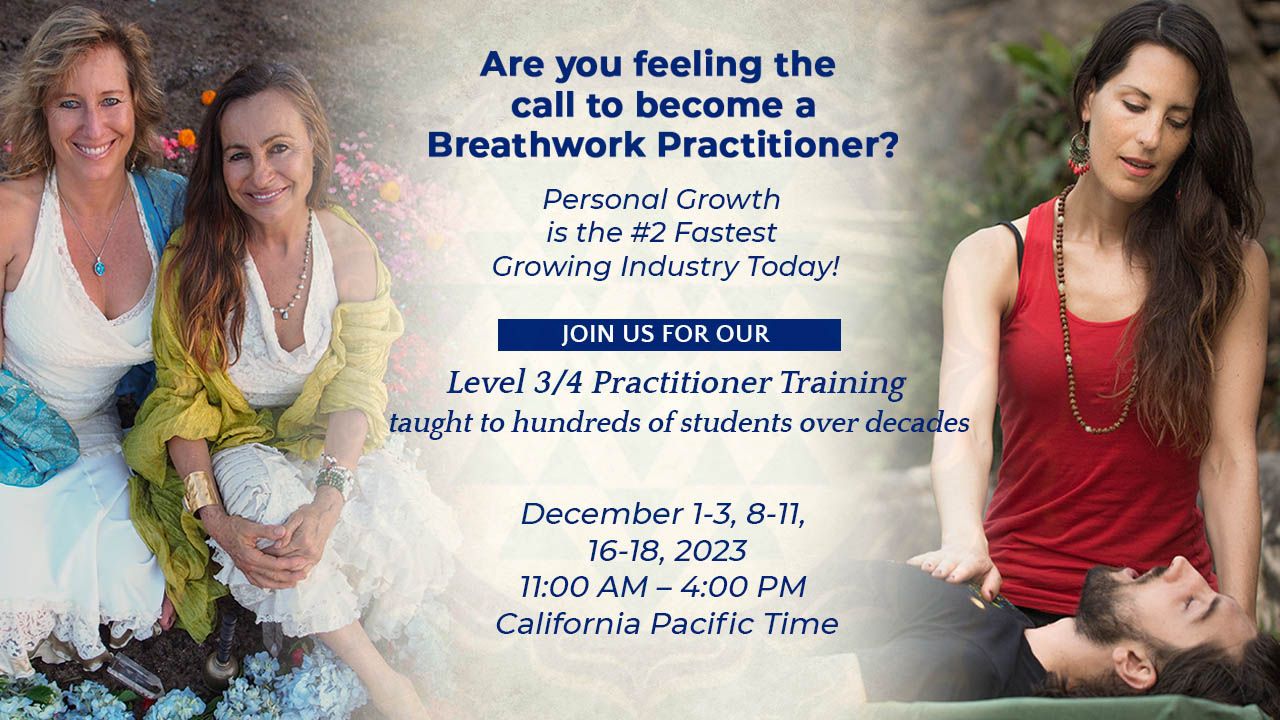 Are you feeling the call to become a Breathwork Practitioner?

Personal Growth is the #2 Fastest Growing Industry Today!

JOIN US FOR OUR

Level 3/4 Practitioner Training taught to hundreds of students over decades

December 1-3, 8-11, 16-18, 2023
11:00 AM – 4:00 PM
California Pacific Time